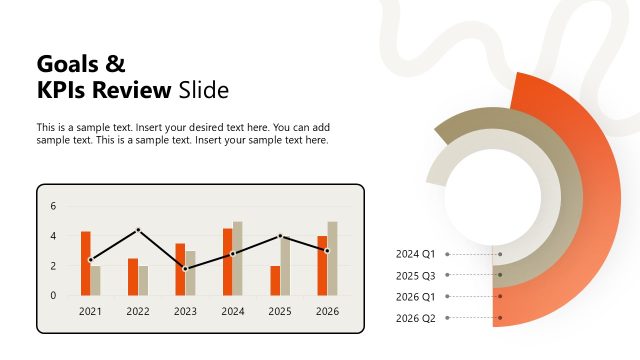 Goals &
KPIs Review Slide

This is a sample text. Insert your desired text here. You can add sample text. This is a sample text. Insert your sample text here.

6
4
2
0
2021 2022 2023 2024 2025 2026

2024 Q1
2025 Q3
2026 Q1
2026 Q2